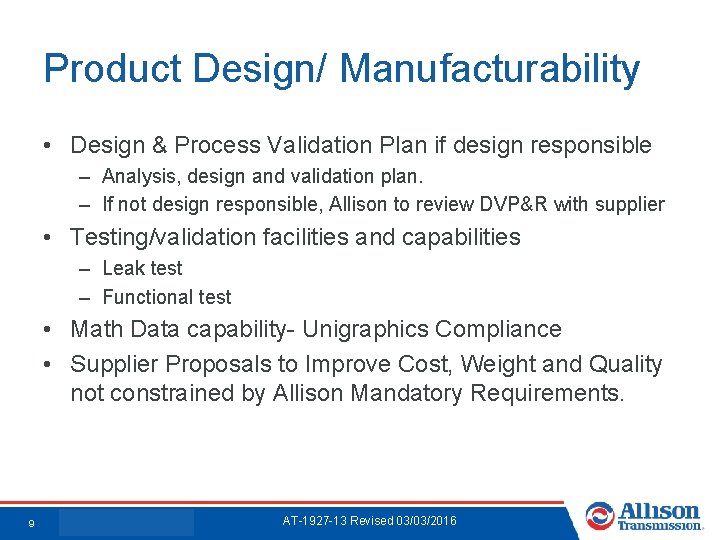 Product Design/ Manufacturability

• Design & Process Validation Plan if design responsible
– Analysis, design and validation plan.
– If not design responsible, Allison to review DVP&R with supplier

• Testing/validation facilities and capabilities
– Leak test
– Functional test

• Math Data capability- Unigraphics Compliance

• Supplier Proposals to Improve Cost, Weight and Quality not constrained by Allison Mandatory Requirements.

9

AT-1927-13 Revised 03/03/2016

Allison Transmission.